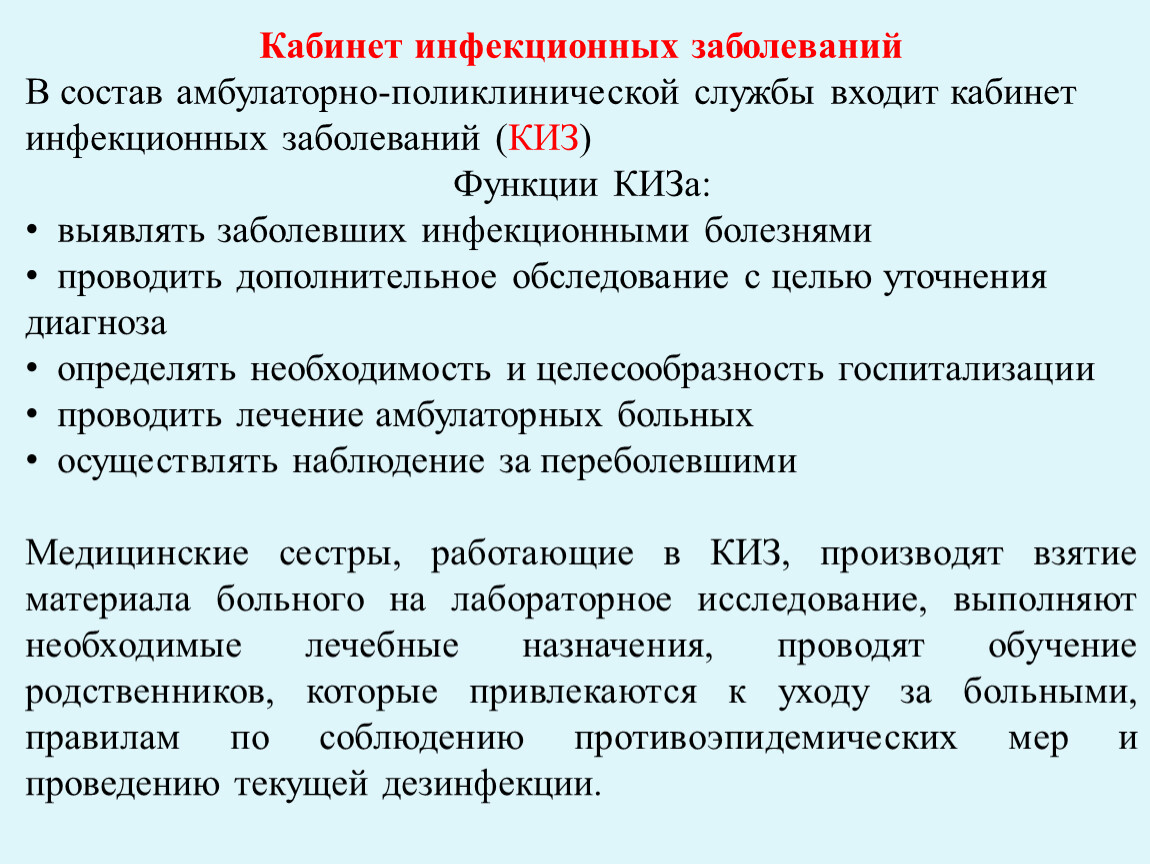 Кабинет инфекционных заболеваний
В состав амбулаторно-поликлинической службы входит кабинет инфекционных заболеваний (КИЗ)

Функции КИЗа:
• выявлять заболевших инфекционными болезнями
• проводить дополнительное обследование с целью уточнения диагноза
• определять необходимость и целесообразность госпитализации
• проводить лечение амбулаторных больных
• осуществлять наблюдение за переболевшими

Медицинские сестры, работающие в КИЗ, производят взятие материала больного на лабораторное исследование, выполняют необходимые лечебные назначения, проводят обучение родственников, которые привлекаются к уходу за больными, правилам по соблюдению противоэпидемических мер и проведению текущей дезинфекции.